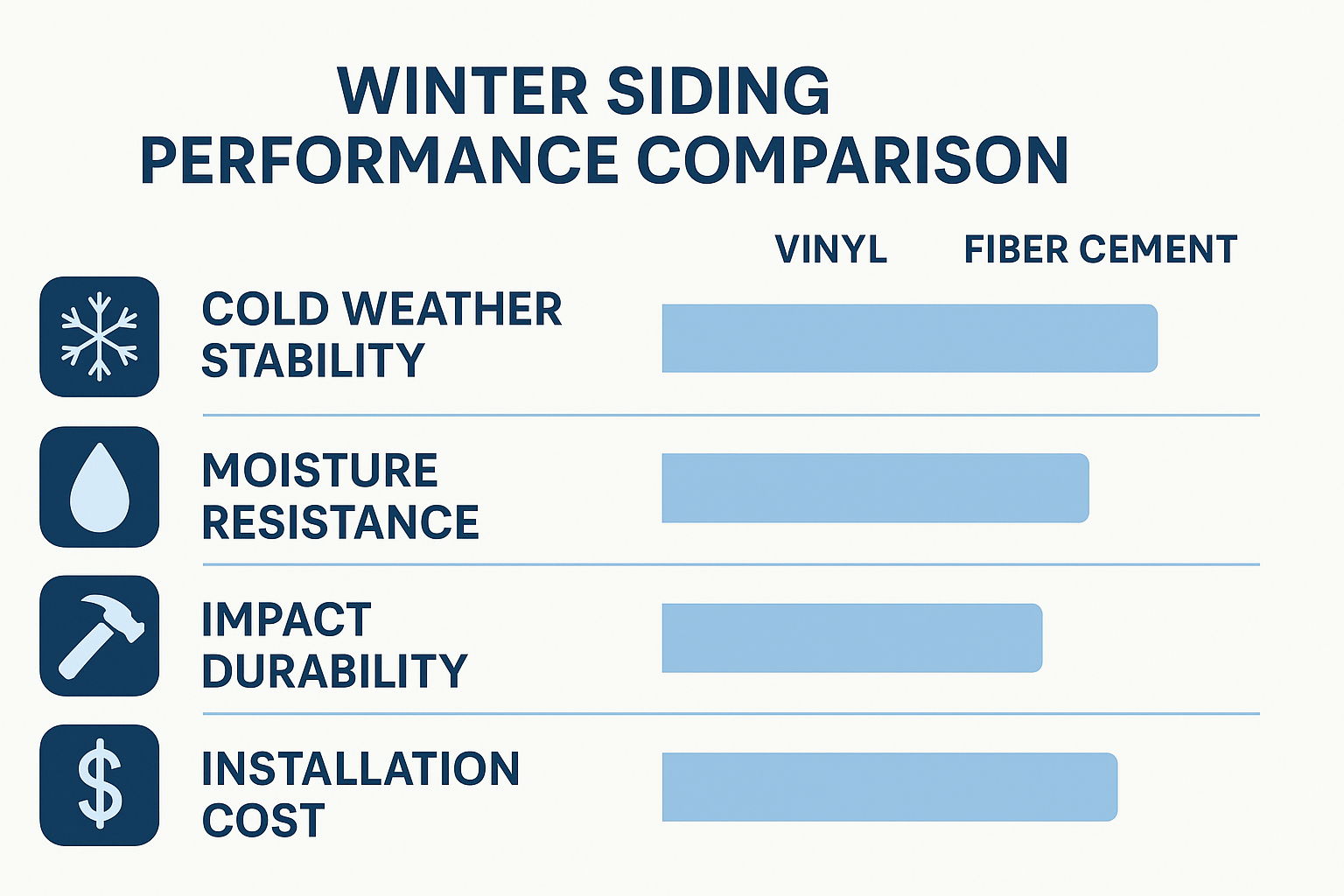 WINTER SIDING PERFORMANCE COMPARISON

VINYL FIBER CEMENT

COLD WEATHER STABILITY

MOISTURE RESISTANCE

IMPACT DURABILITY

INSTALLATION COST